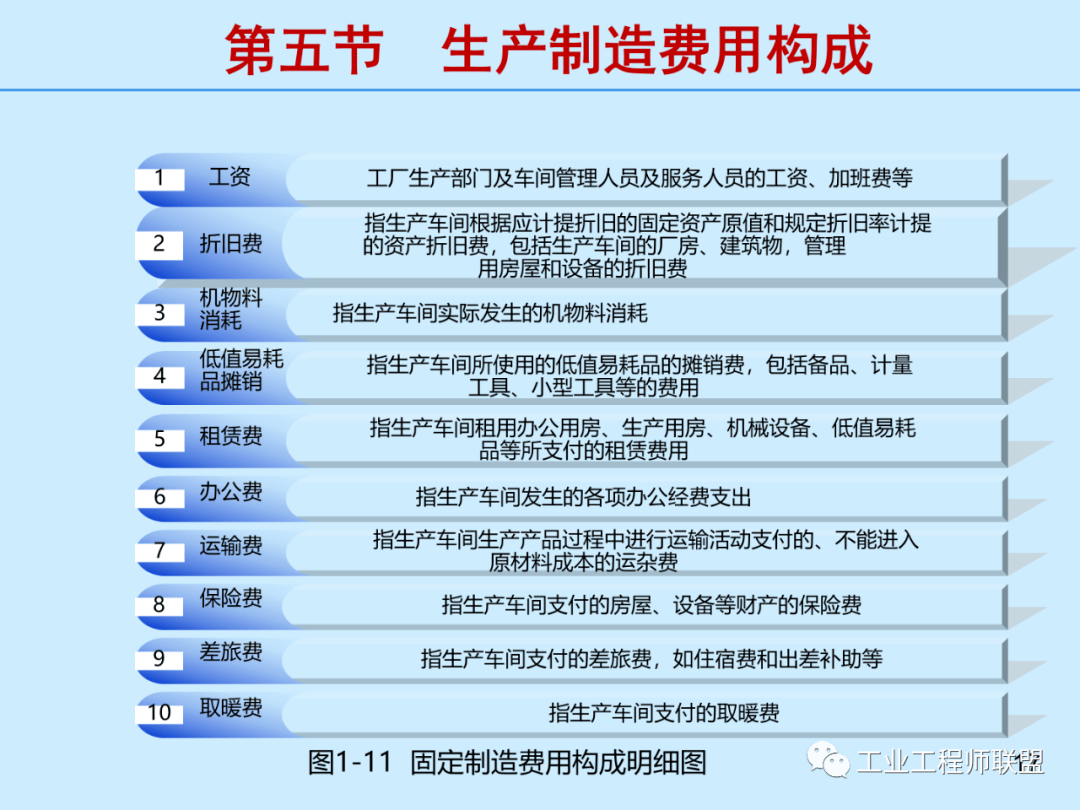 第五节　生产制造费用构成

1 工资 工厂生产部门及车间管理人员及服务人员的工资、加班费等

2 折旧费 指生产车间根据应计提折旧的固定资产原值和规定折旧率计提的资产折旧费，包括生产车间的厂房、建筑物，管理用房屋和设备的折旧费

3 机物料消耗 指生产车间实际发生的机物料消耗

4 低值易耗品摊销 指生产车间所使用的低值易耗品的摊销费，包括备品、计量工具、小型工具等的费用

5 租赁费 指生产车间租用办公用房、生产用房、机械设备、低值易耗品等所支付的租赁费用

6 办公费 指生产车间发生的各项办公经费支出

7 运输费 指生产车间生产产品过程中进行运输活动支付的、不能进入原材料成本的运杂费

8 保险费 指生产车间支付的房屋、设备等财产的保险费

9 差旅费 指生产车间支付的差旅费，如住宿费和出差补助等

10 取暖费 指生产车间支付的取暖费

图1-11 固定制造费用构成明细图

工业工程师联盟